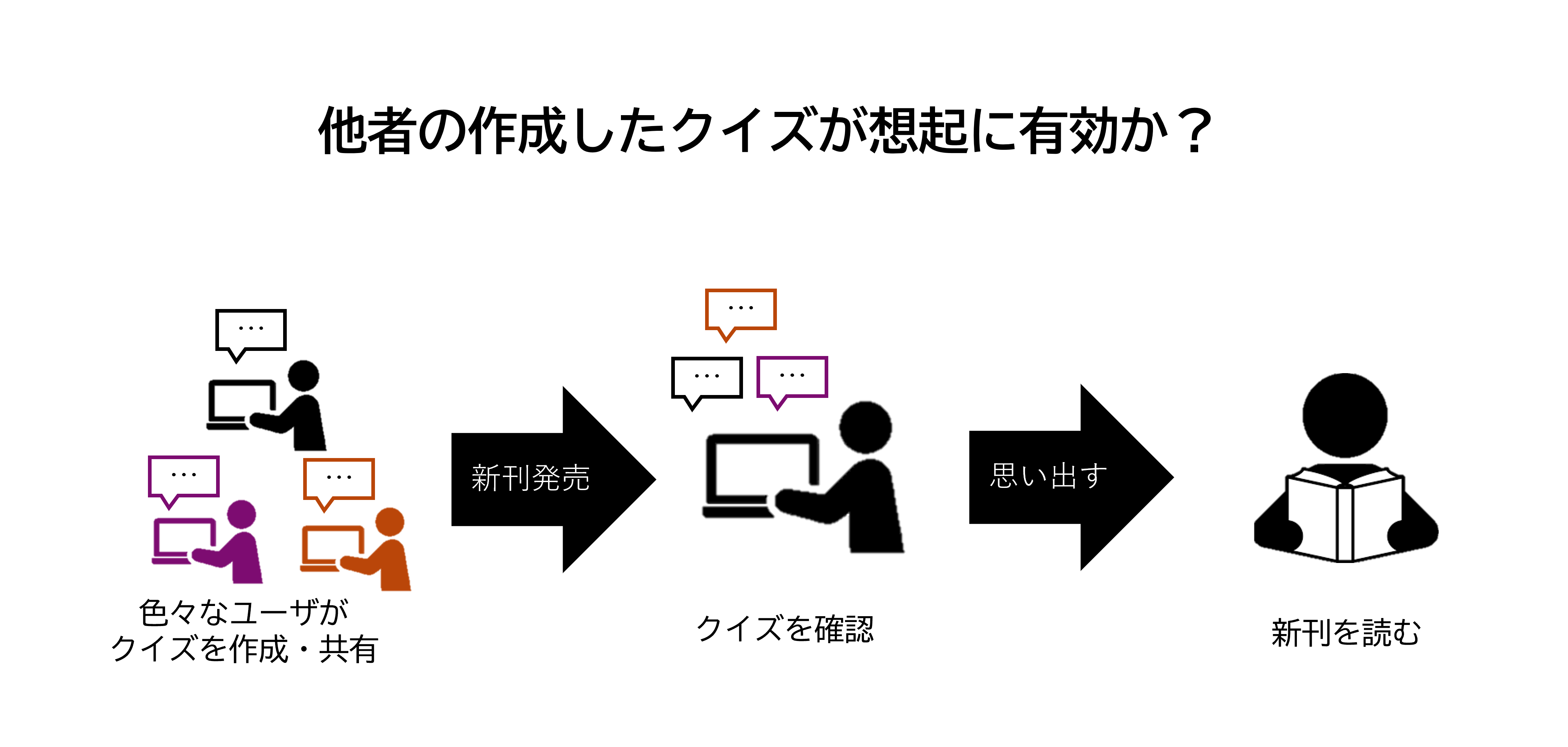 他者の作成したクイズが想起に有効か？

…

…

…

色々なユーザが
クイズを作成・共有

新刊発売

…

…

…

クイズを確認

思い出す

新刊を読む